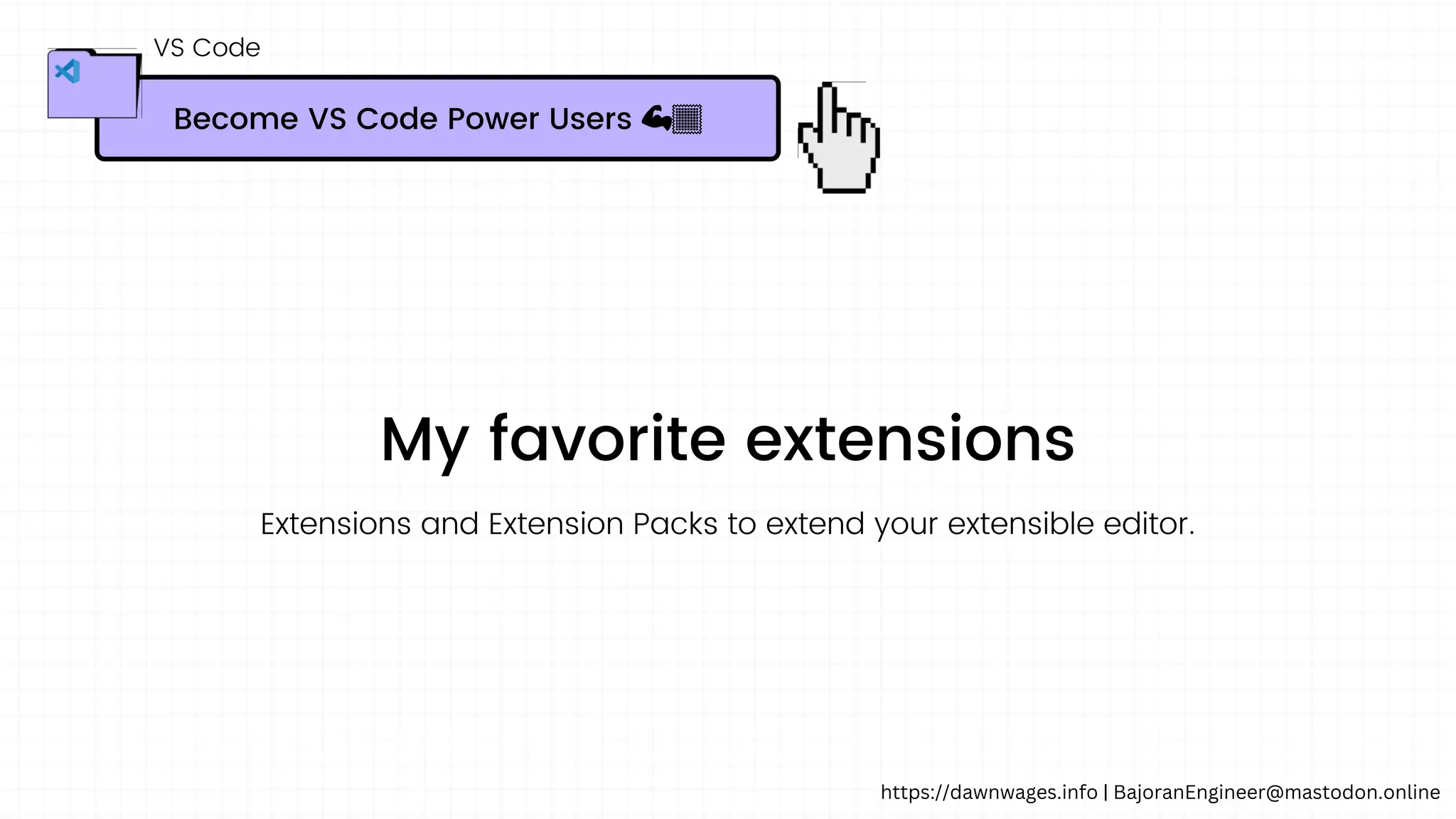 VS Code

Become VS Code Power Users 💪

My favorite extensions

Extensions and Extension Packs to extend your extensible editor.

https://dawnwages.info | BajoranEngineer@mastodon.online